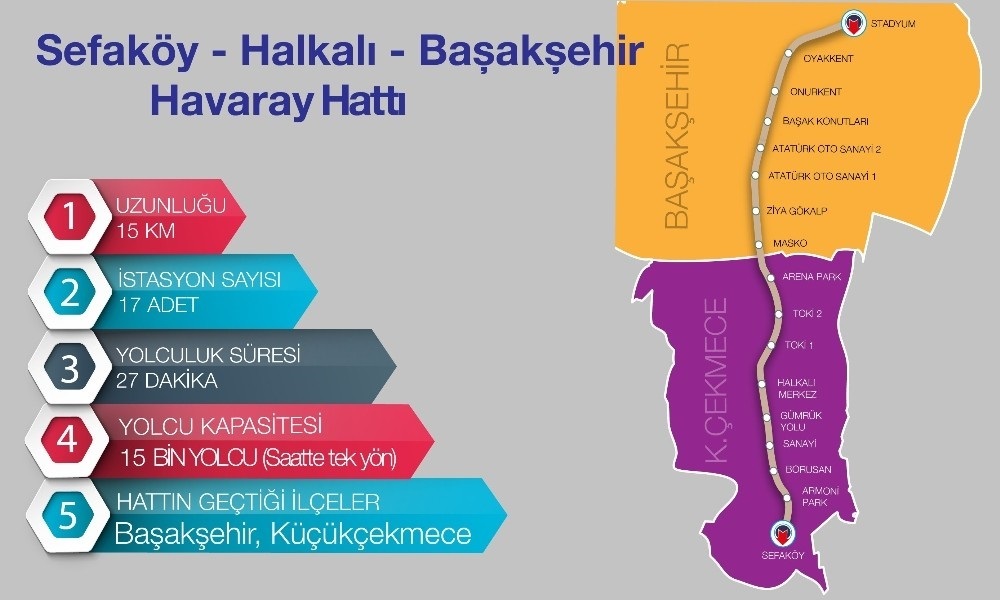 Sefaköy - Halkalı - Başakşehir
Havaray Hattı

1
UZUNLUĞU
15 KM

2
İSTASYON SAYISI
17 ADET

3
YOLCULUK SÜRESİ
27 DAKİKA

4
YOLCU KAPASİTESİ
15 BİN YOLCU (Saatte tek yön)

5
HATTIN GEÇTİĞİ İLÇELER
Başakşehir, Küçükçekmece

BAŞAKŞEHİR

STADYUM
OYAKKENT
ONURKENT
BAŞAK KONUTLARI
ATATÜRK OTO SANAYİ 2
ATATÜRK OTO SANAYİ 1
ZİYA GÖKALP
MASKO

K.ÇEKMECE

ARENA PARK
TOKİ 2
TOKİ 1
HALKALI MERKEZ
GÜMRÜK YOLU
SANAYİ
BORUSAN
ARMONİ PARK
SEFAKÖY